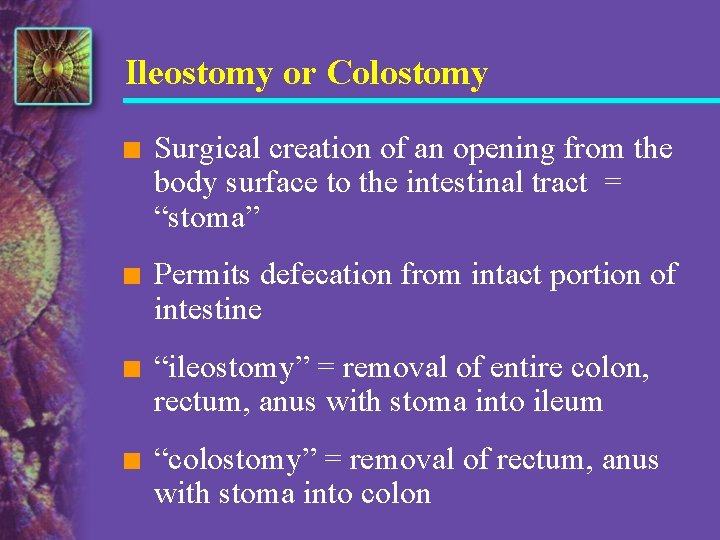 Ileostomy or Colostomy

■ Surgical creation of an opening from the body surface to the intestinal tract = “stoma”

■ Permits defecation from intact portion of intestine

■ “ileostomy” = removal of entire colon, rectum, anus with stoma into ileum

■ “colostomy” = removal of rectum, anus with stoma into colon